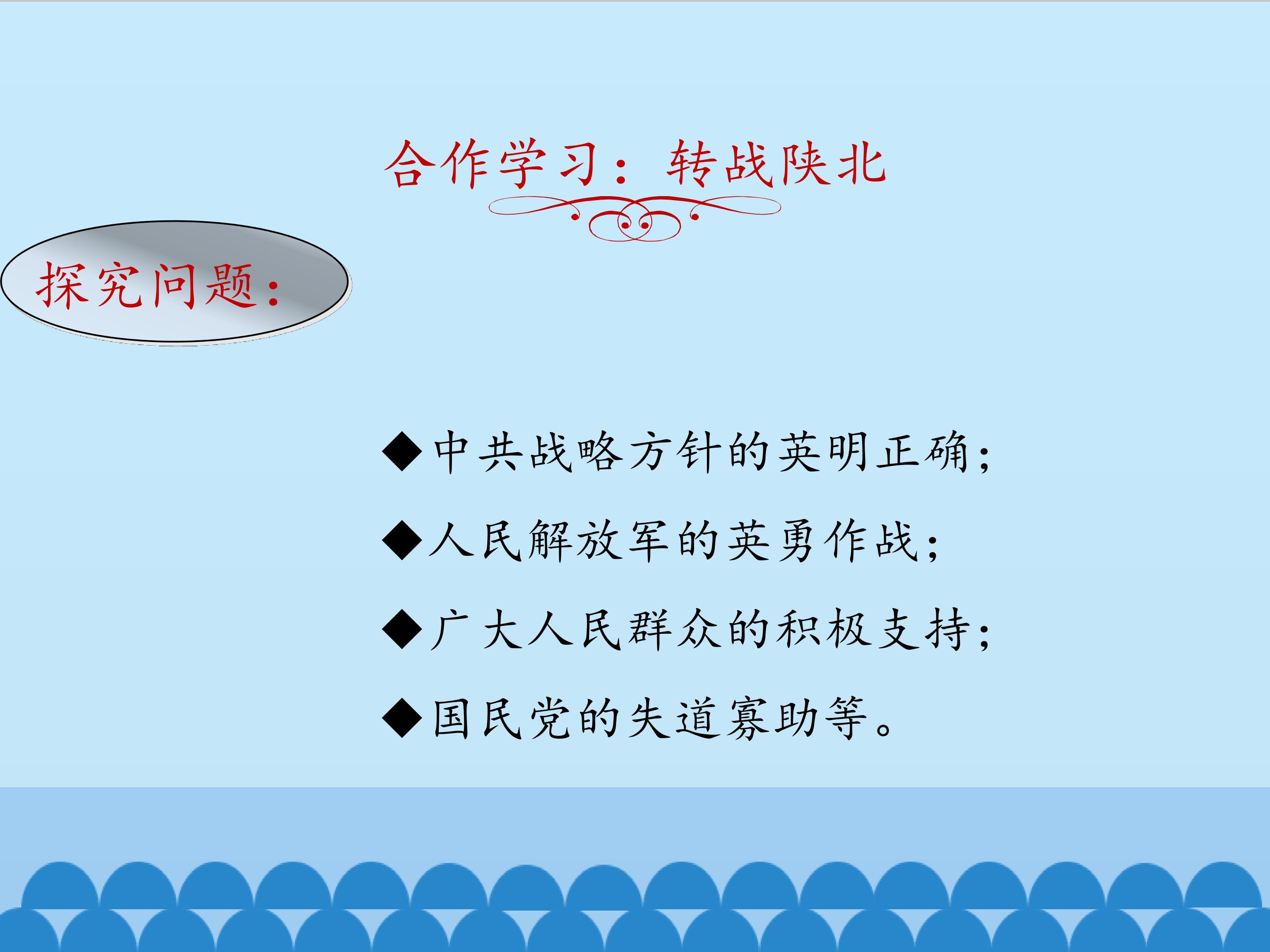 合作学习：转战陕北

探究问题：

◆中共战略方针的英明正确；

◆人民解放军的英勇作战；

◆广大人民群众的积极支持；

◆国民党的失道寡助等。